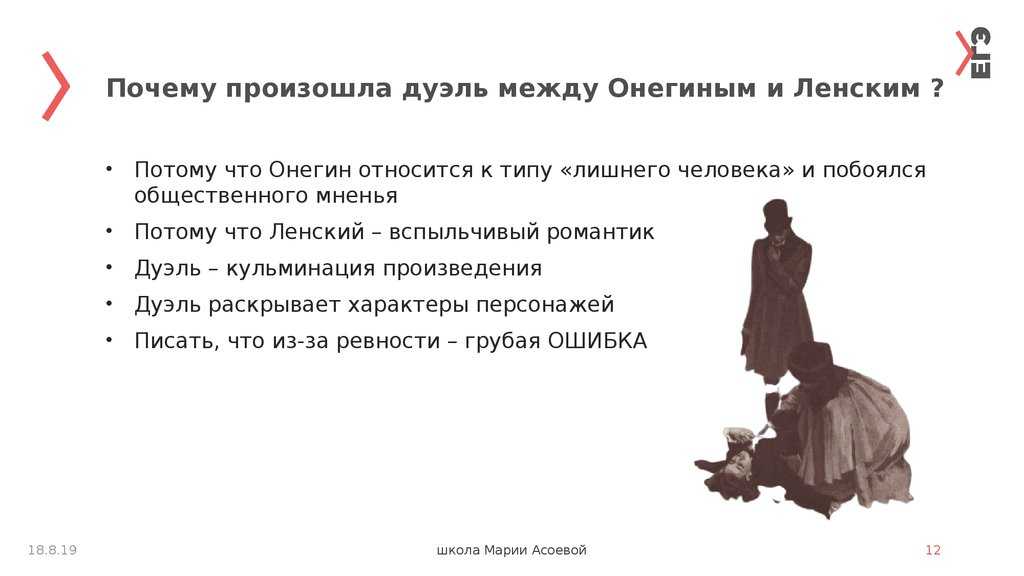 ЕГЭ

Почему произошла дуэль между Онегиным и Ленским ?

• Потому что Онегин относится к типу «лишнего человека» и побоялся общественного мненья
• Потому что Ленский – вспыльчивый романтик
• Дуэль – кульминация произведения
• Дуэль раскрывает характеры персонажей
• Писать, что из-за ревности – грубая ОШИБКА

18.8.19 школа Марии Асоевой 12